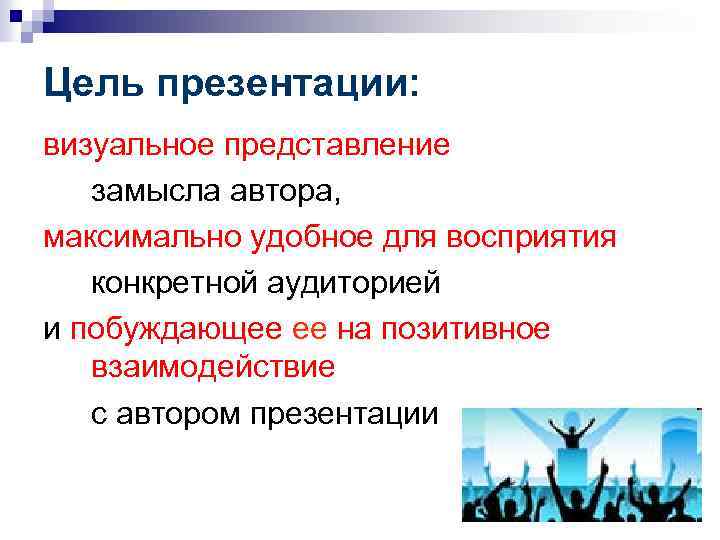 Цель презентации:

визуальное представление замысла автора,
максимально удобное для восприятия конкретной аудиторией
и побуждающее ее на позитивное взаимодействие с автором презентации